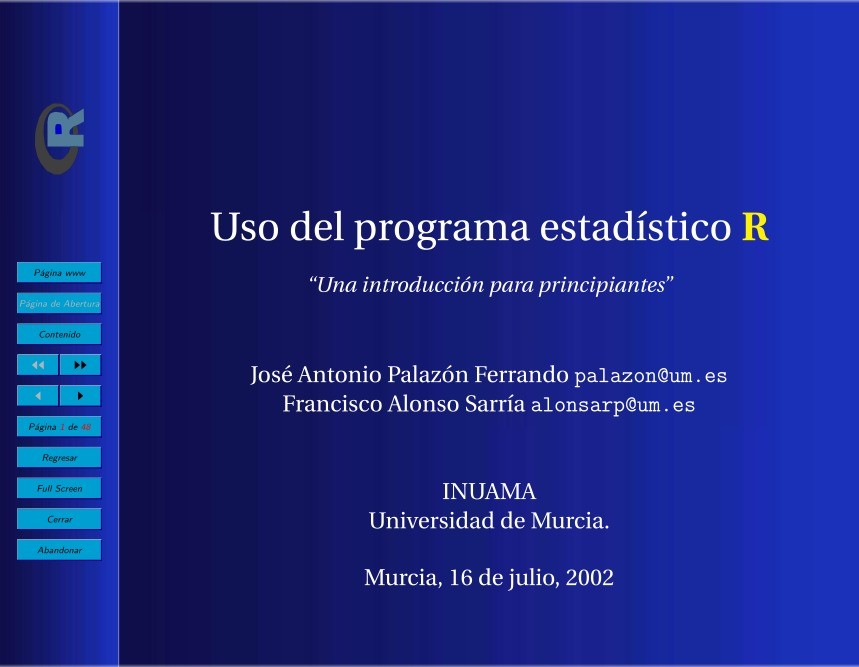 R

Página www

Página de Abertura

Contenido

◀◀ ▶▶

◀ ▶

Página 1 de 48

Regresar

Full Screen

Cerrar

Abandonar

Uso del programa estadístico R

“Una introducción para principiantes”

José Antonio Palazón Ferrando palazon@um.es
Francisco Alonso Sarría alonsarp@um.es

INUAMA
Universidad de Murcia.

Murcia, 16 de julio, 2002